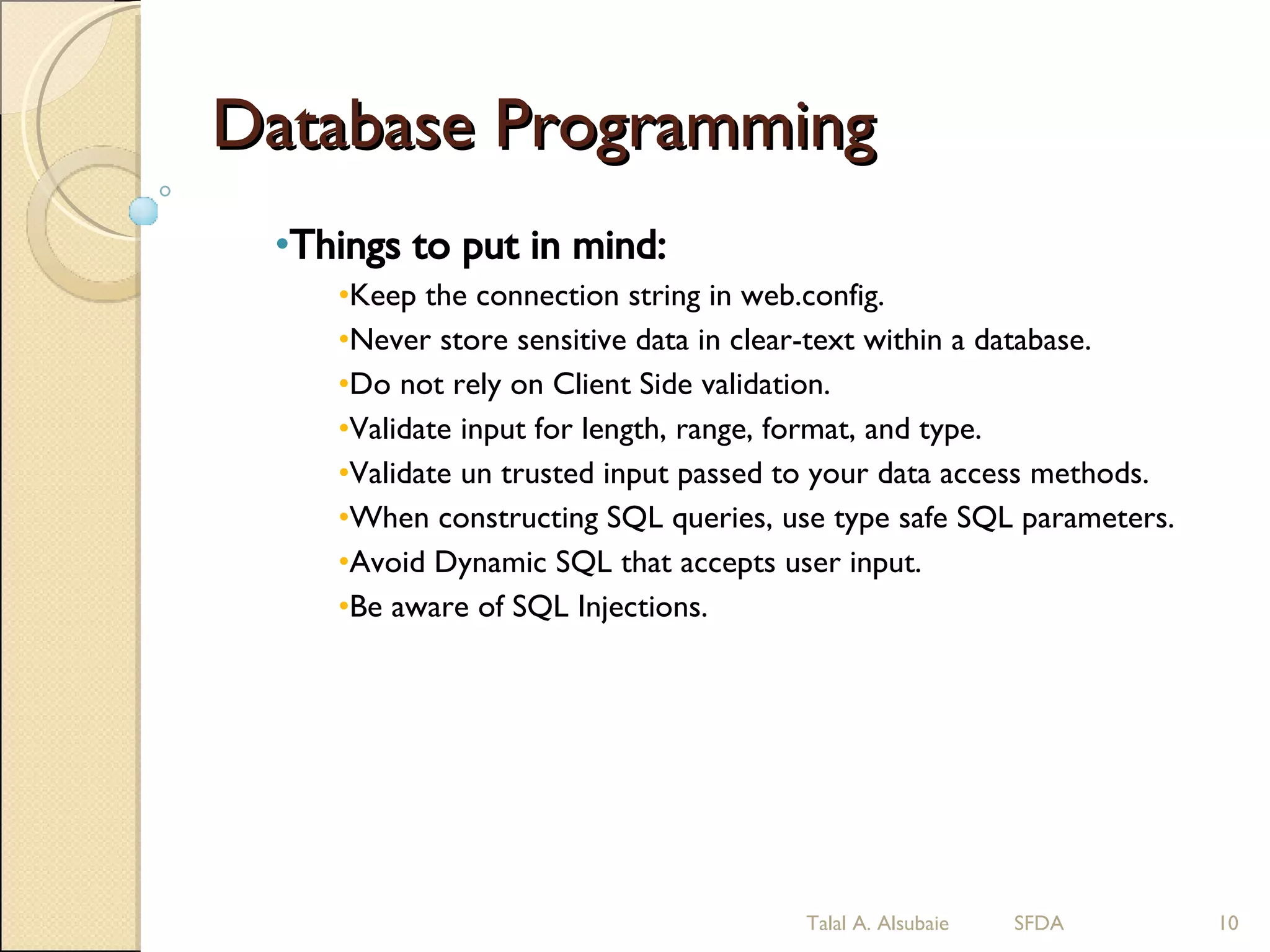 Database Programming

•Things to put in mind:

•Keep the connection string in web.config.
•Never store sensitive data in clear-text within a database.
•Do not rely on Client Side validation.
•Validate input for length, range, format, and type.
•Validate un trusted input passed to your data access methods.
•When constructing SQL queries, use type safe SQL parameters.
•Avoid Dynamic SQL that accepts user input.
•Be aware of SQL Injections.

Talal A. Alsubaie SFDA 10